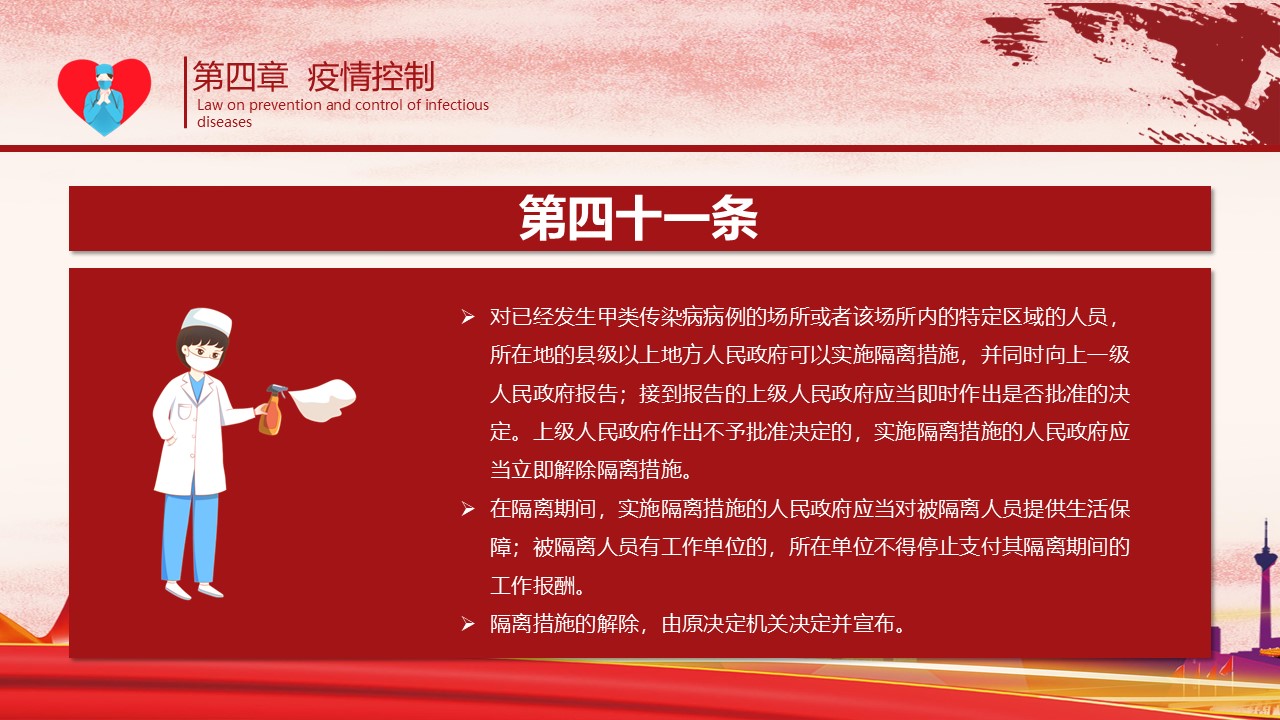 第四章 疫情控制
Law on prevention and control of infectious diseases

第四十一条

➢ 对已经发生甲类传染病病例的场所或者该场所内的特定区域的人员，所在地的县级以上地方人民政府可以实施隔离措施，并同时向上一级人民政府报告；接到报告的上级人民政府应当即时作出是否批准的决定。上级人民政府作出不予批准决定的，实施隔离措施的人民政府应当立即解除隔离措施。

➢ 在隔离期间，实施隔离措施的人民政府应当对被隔离人员提供生活保障；被隔离人员有工作单位的，所在单位不得停止支付其隔离期间的工作报酬。

➢ 隔离措施的解除，由原决定机关决定并宣布。